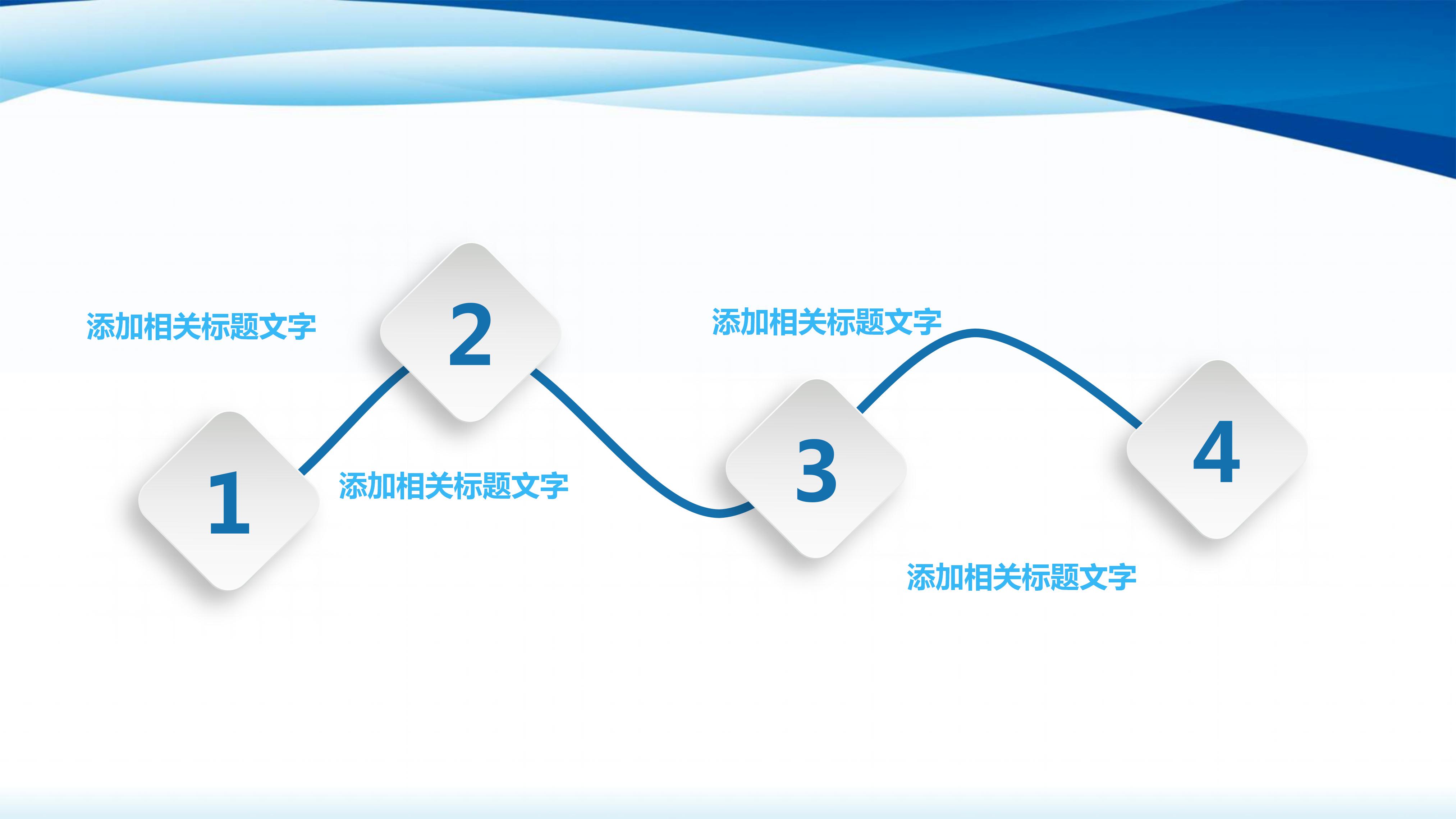 添加相关标题文字

2

添加相关标题文字

1

添加相关标题文字

3

4

添加相关标题文字